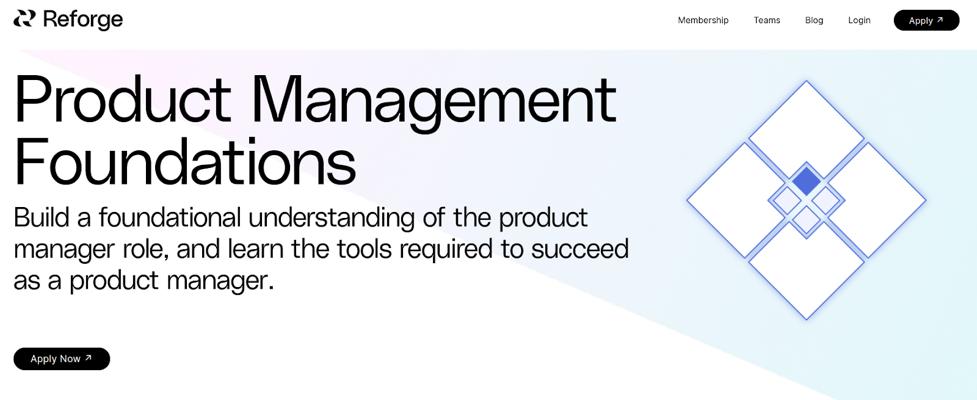 Reforge

Membership Teams Blog Login Apply ↗

Product Management Foundations

Build a foundational understanding of the product manager role, and learn the tools required to succeed as a product manager.

Apply Now ↗